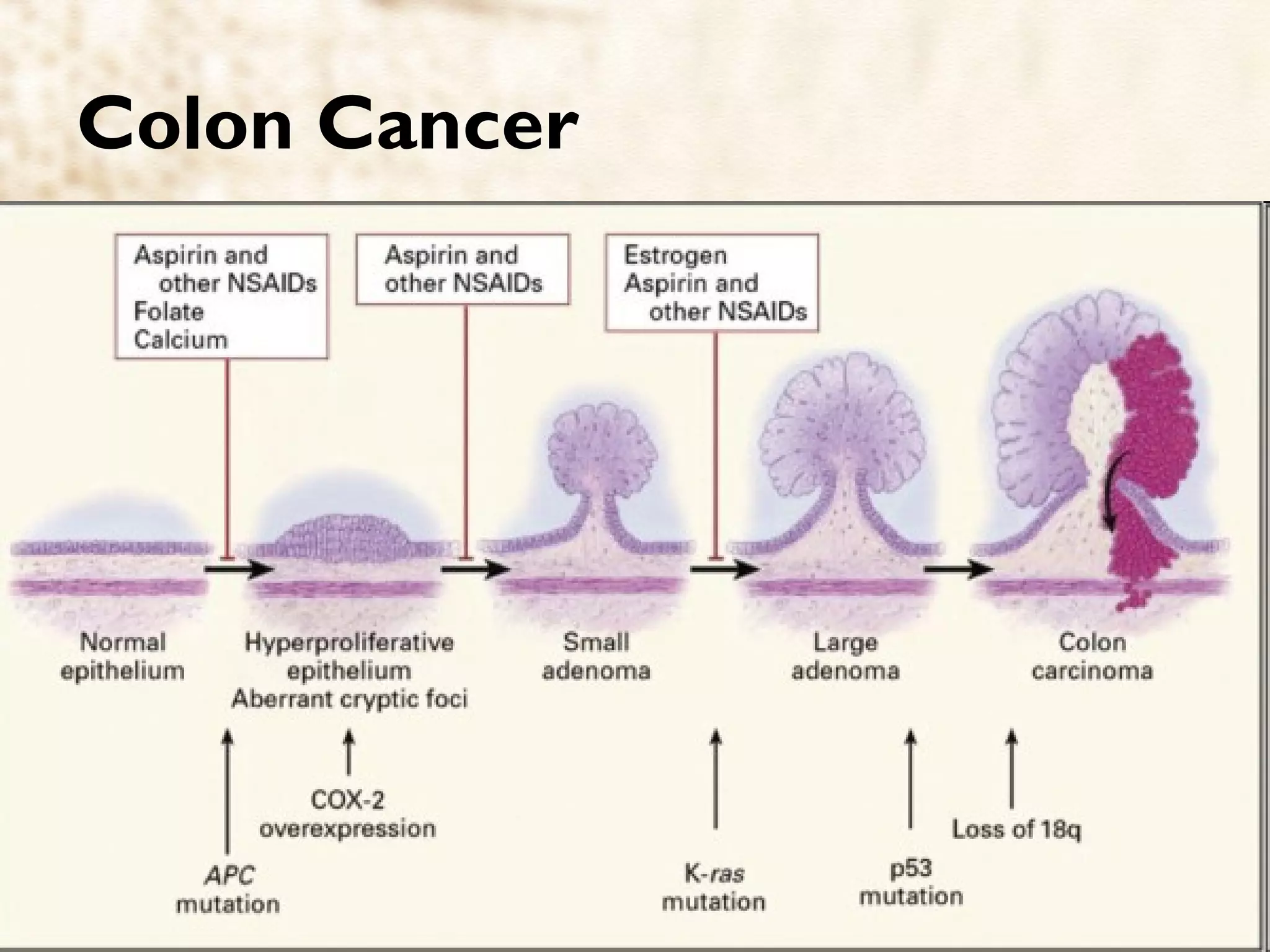 Colon Cancer

Aspirin and other NSAIDs
Folate
Calcium

Aspirin and other NSAIDs

Estrogen
Aspirin and other NSAIDs

Normal epithelium

Hyperproliferative epithelium
Aberrant cryptic foci

Small adenoma

Large adenoma

Colon carcinoma

APC mutation

COX-2 overexpression

K-ras mutation

p53 mutation

Loss of 18q